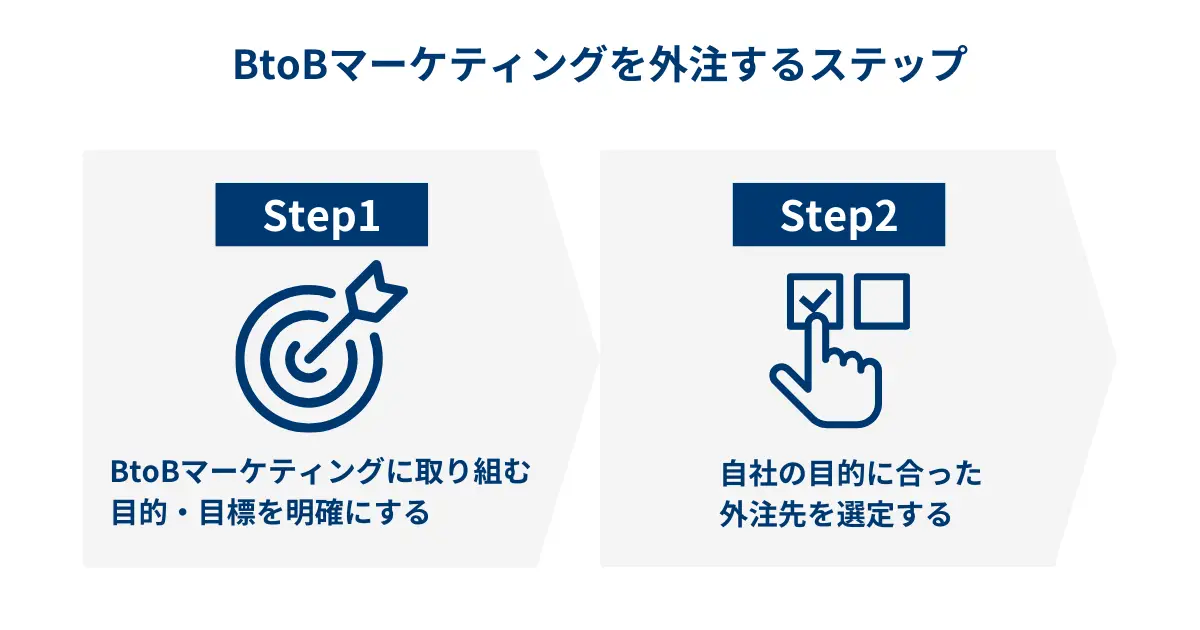 BtoBマーケティングを外注するステップ

Step1

BtoBマーケティングに取り組む目的・目標を明確にする

Step2

自社の目的に合った外注先を選定する